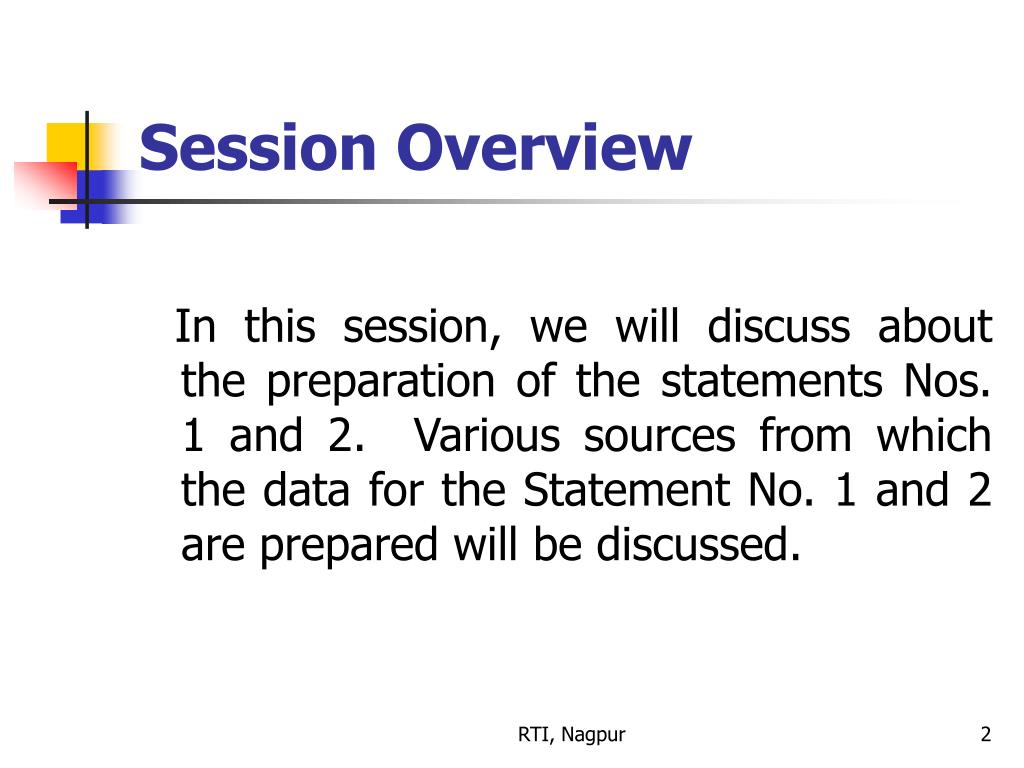 Session Overview

In this session, we will discuss about the preparation of the statements Nos. 1 and 2. Various sources from which the data for the Statement No. 1 and 2 are prepared will be discussed.

RTI, Nagpur

2